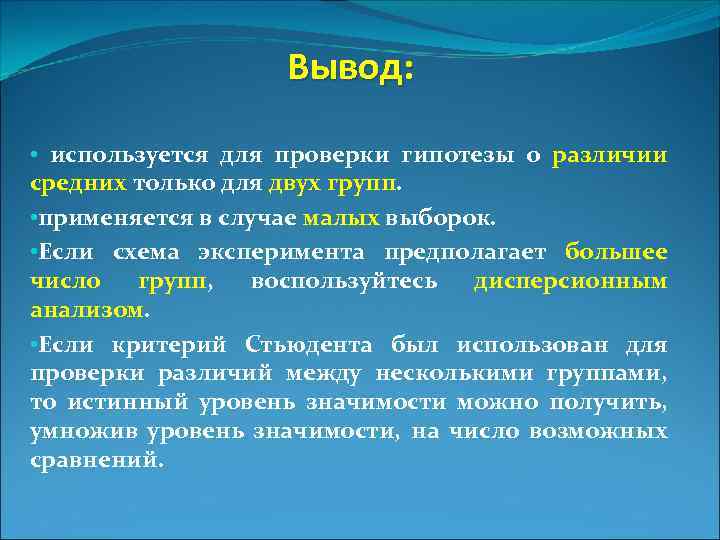 Вывод:

• используется для проверки гипотезы о различии средних только для двух групп.

•применяется в случае малых выборок.

•Если схема эксперимента предполагает большее число групп, воспользуйтесь дисперсионным анализом.

•Если критерий Стьюдента был использован для проверки различий между несколькими группами, то истинный уровень значимости можно получить, умножив уровень значимости, на число возможных сравнений.